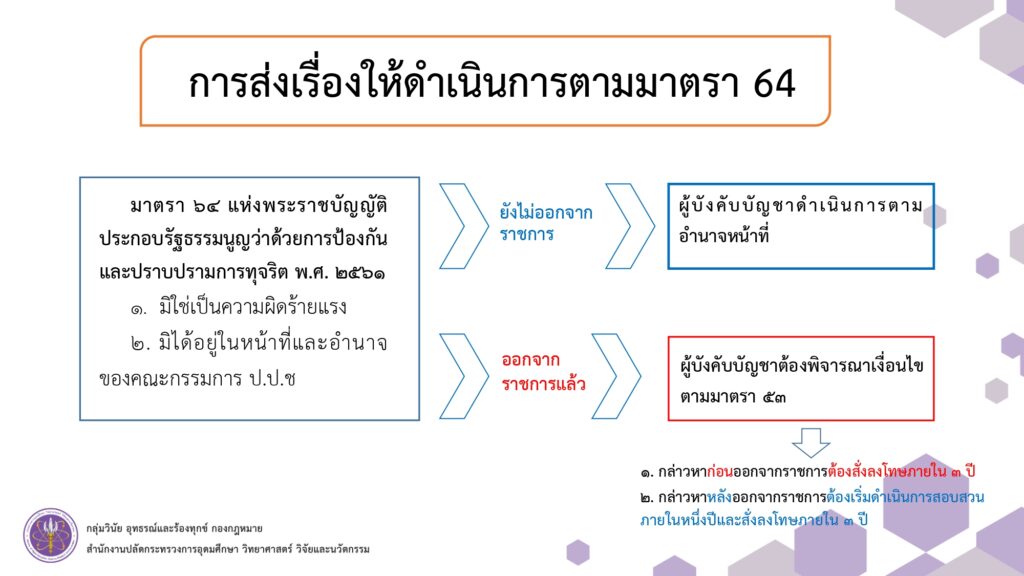 การส่งเรื่องให้ดำเนินการตามมาตรา 64

มาตรา ๖๔ แห่งพระราชบัญญัติประกอบรัฐธรรมนูญว่าด้วยการป้องกันและปราบปรามการทุจริต พ.ศ. ๒๕๖๑

๑. มิใช่เป็นความผิดร้ายแรง

๒. มิได้อยู่ในหน้าที่และอำนาจของคณะกรรมการ ป.ป.ช

ยังไม่ออกจากราชการ

ผู้บังคับบัญชาดำเนินการตามอำนาจหน้าที่

ออกจากราชการแล้ว

ผู้บังคับบัญชาต้องพิจารณาเงื่อนไขตามมาตรา ๕๓

๑. กล่าวหาก่อนออกจากราชการต้องสั่งลงโทษภายใน ๓ ปี

๒. กล่าวหาหลังออกจากราชการต้องเริ่มดำเนินการสอบสวนภายในหนึ่งปีและสั่งลงโทษภายใน ๓ ปี

กลุ่มวินัย อุทธรณ์และร้องทุกข์ กองกฎหมาย
สำนักงานปลัดกระทรวงการอุดมศึกษา วิทยาศาสตร์ วิจัยและนวัตกรรม